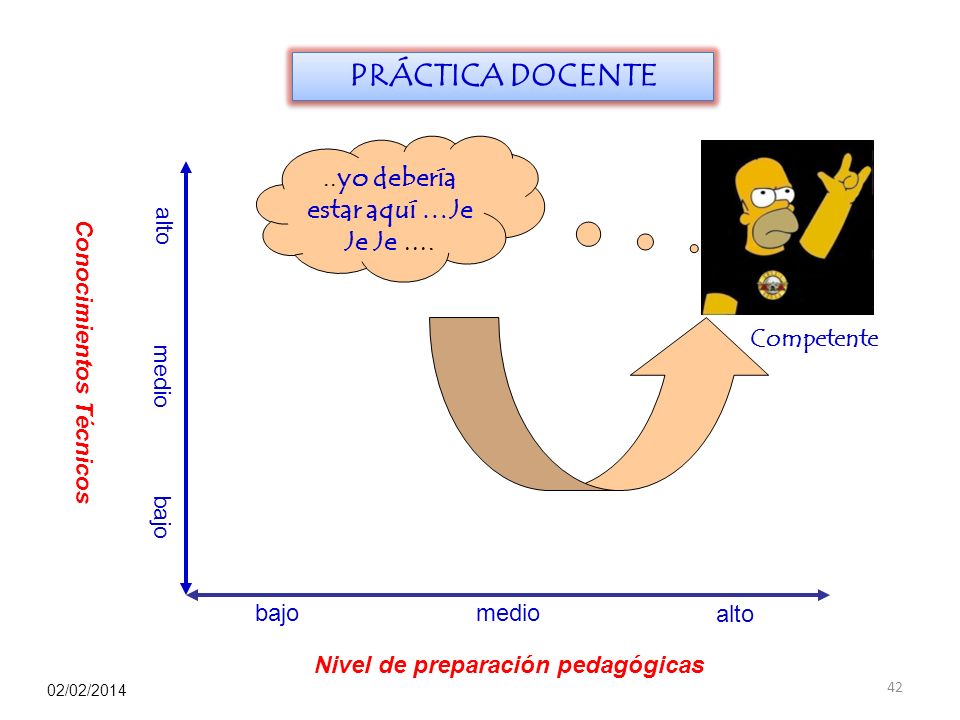 PRÁCTICA DOCENTE

..yo debería estar aquí …Je Je Je ….

Competente

Conocimientos Técnicos

alto

medio

bajo

bajo

medio

alto

Nivel de preparación pedagógicas

02/02/2014

42